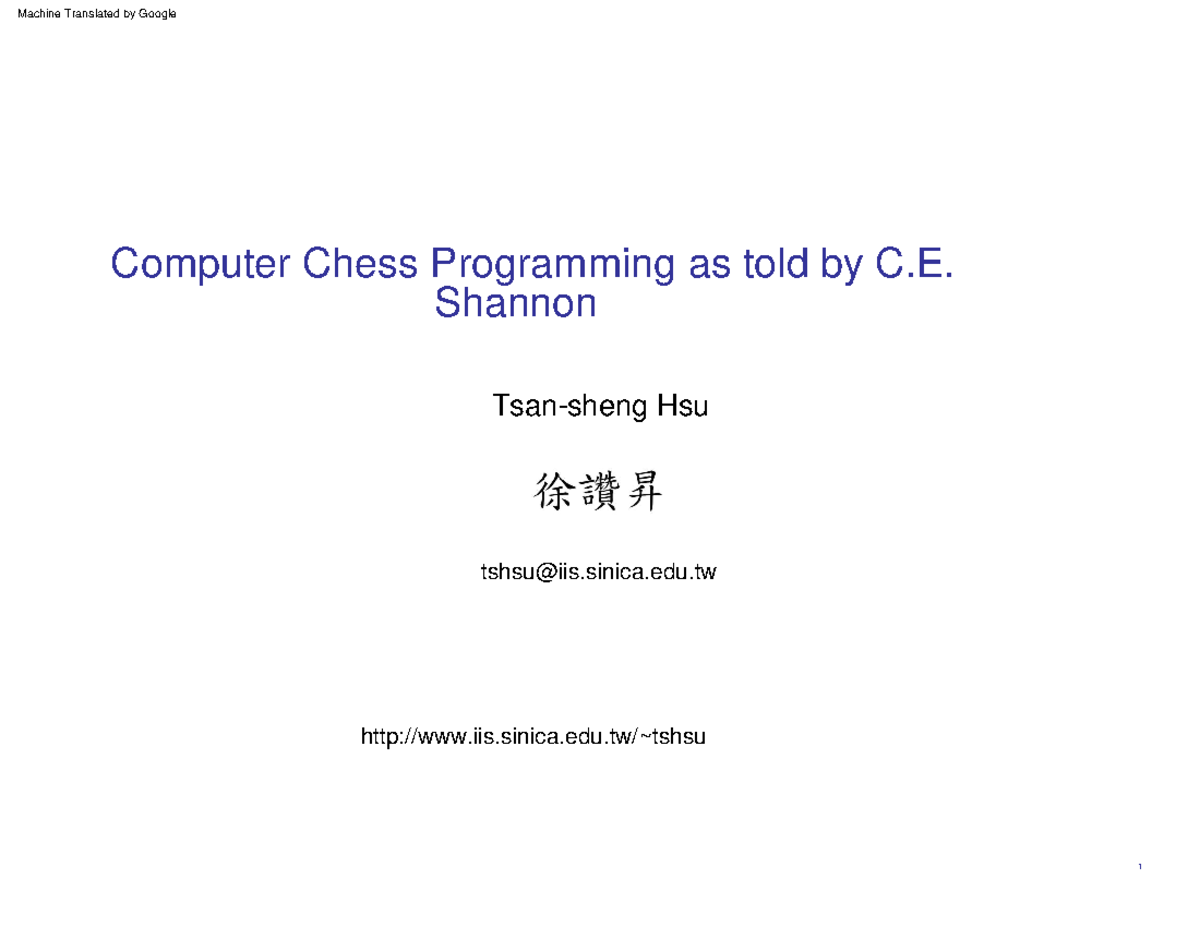 Machine Translated by Google

Computer Chess Programming as told by C.E. Shannon

Tsan-sheng Hsu

徐讚昇

tshsu@iis.sinica.edu.tw

http://www.iis.sinica.edu.tw/~tshsu

1